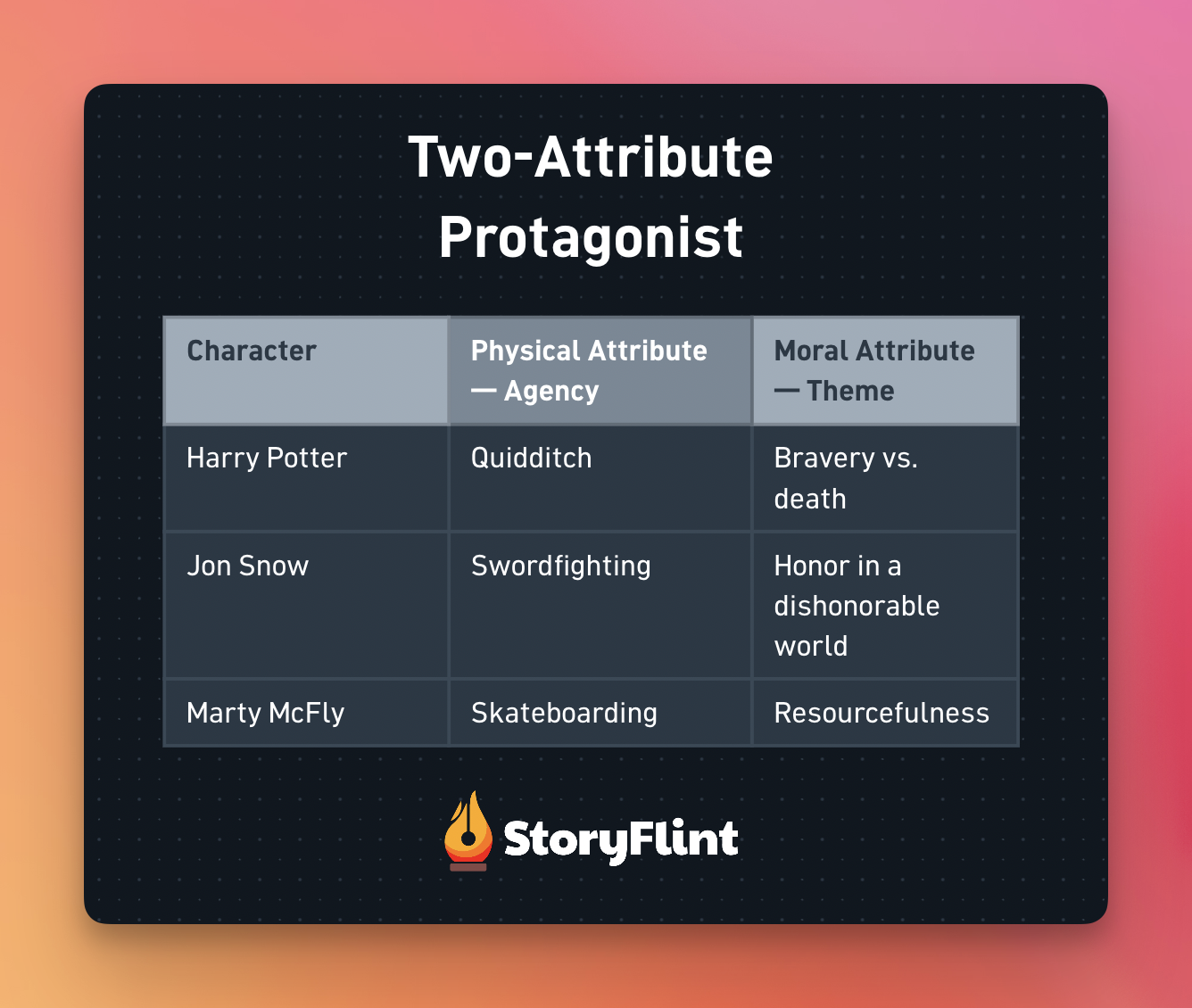 Two-Attribute Protagonist

| Character | Physical Attribute — Agency | Moral Attribute — Theme |
|---|---|---|
| Harry Potter | Quidditch | Bravery vs. death |
| Jon Snow | Swordfighting | Honor in a dishonorable world |
| Marty McFly | Skateboarding | Resourcefulness |

StoryFlint